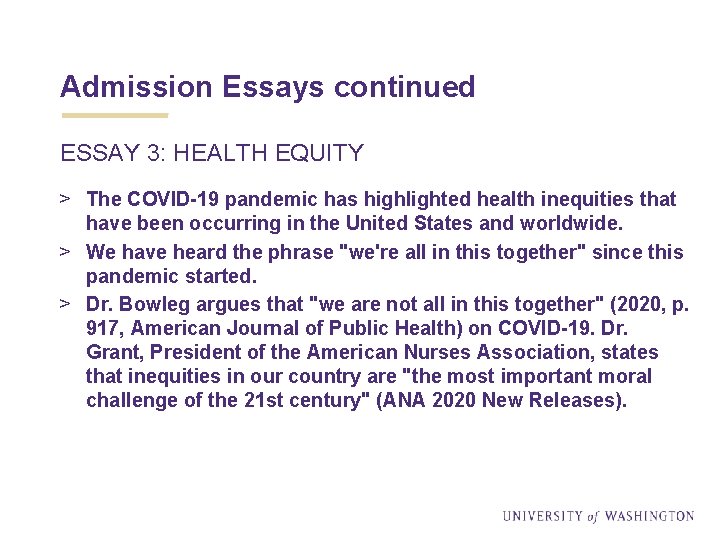 Admission Essays continued

ESSAY 3: HEALTH EQUITY

> The COVID-19 pandemic has highlighted health inequities that have been occurring in the United States and worldwide.

> We have heard the phrase "we're all in this together" since this pandemic started.

> Dr. Bowleg argues that "we are not all in this together" (2020, p. 917, American Journal of Public Health) on COVID-19. Dr. Grant, President of the American Nurses Association, states that inequities in our country are "the most important moral challenge of the 21st century" (ANA 2020 New Releases).

UNIVERSITY of WASHINGTON